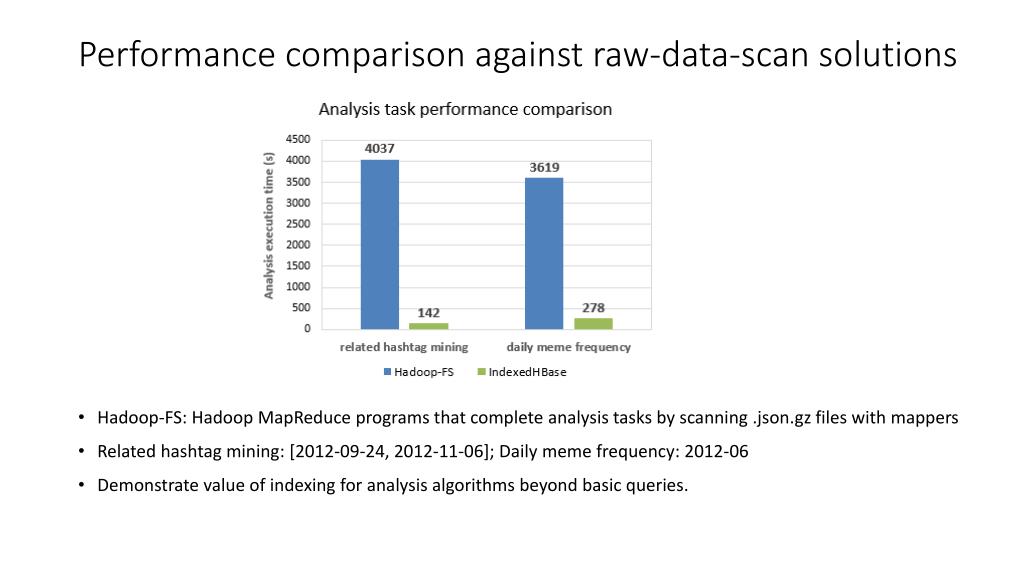 Performance comparison against raw-data-scan solutions

Analysis task performance comparison

Analysis execution time (s)

4500
4000
3500
3000
2500
2000
1500
1000
500
0

4037
142
3619
278

related hashtag mining
daily meme frequency

Hadoop-FS
IndexedHBase

• Hadoop-FS: Hadoop MapReduce programs that complete analysis tasks by scanning .json.gz files with mappers

• Related hashtag mining: [2012-09-24, 2012-11-06]; Daily meme frequency: 2012-06

• Demonstrate value of indexing for analysis algorithms beyond basic queries.